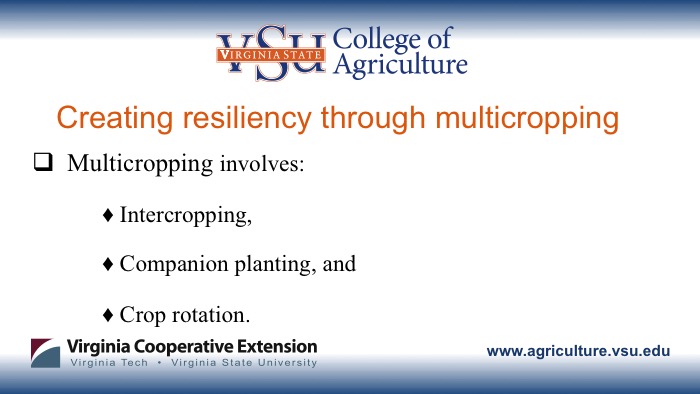 VSU VIRGINIA STATE College of Agriculture

Creating resiliency through multicropping

❑ Multicropping involves:

♦ Intercropping,

♦ Companion planting, and

♦ Crop rotation.

Virginia Cooperative Extension
Virginia Tech • Virginia State University

www.agriculture.vsu.edu